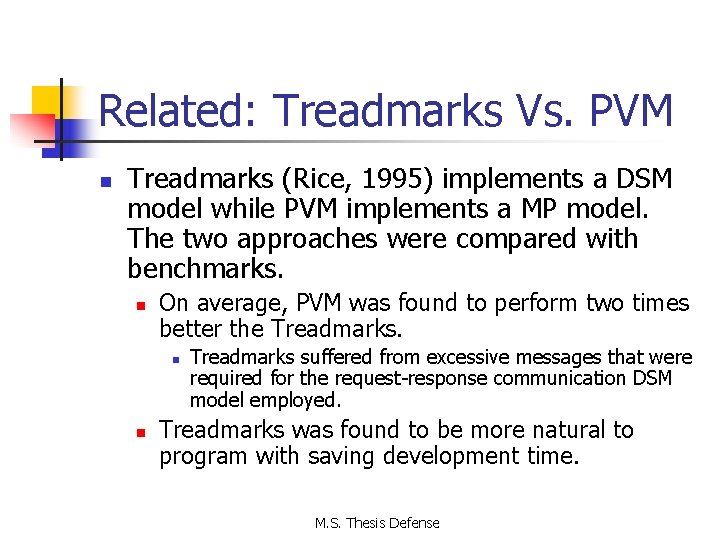 Related: Treadmarks Vs. PVM

- Treadmarks (Rice, 1995) implements a DSM model while PVM implements a MP model. The two approaches were compared with benchmarks.
  - On average, PVM was found to perform two times better the Treadmarks.
    - Treadmarks suffered from excessive messages that were required for the request-response communication DSM model employed.
  - Treadmarks was found to be more natural to program with saving development time.

M.S. Thesis Defense